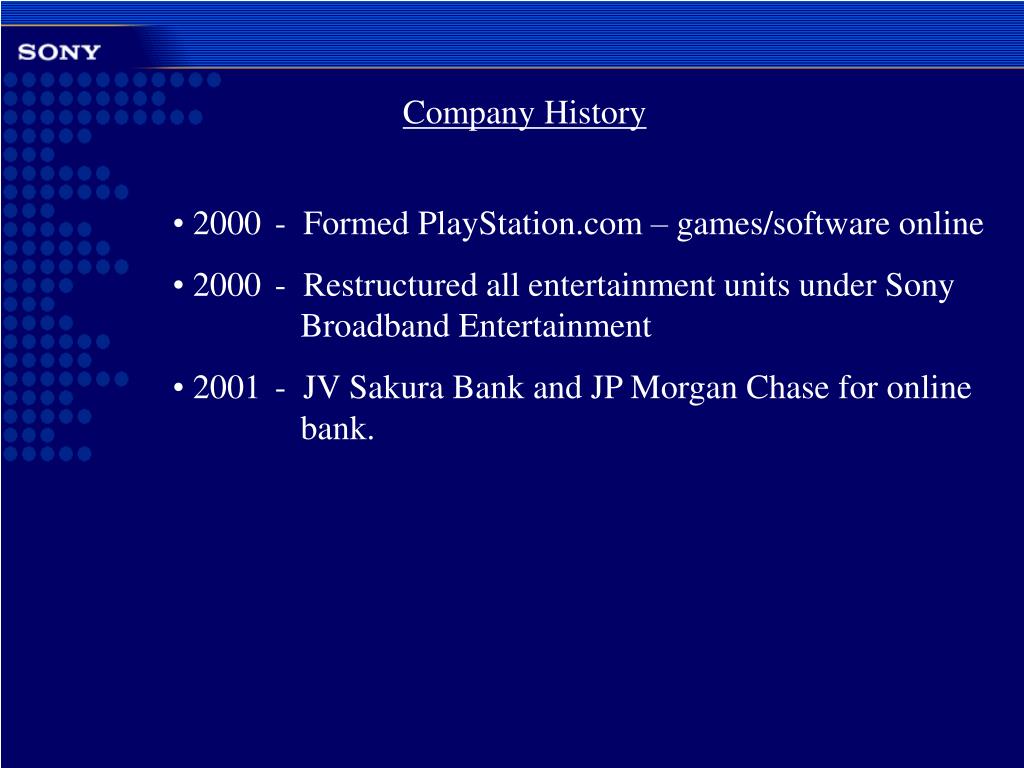 SONY

Company History

• 2000 - Formed PlayStation.com – games/software online

• 2000 - Restructured all entertainment units under Sony Broadband Entertainment

• 2001 - JV Sakura Bank and JP Morgan Chase for online bank.